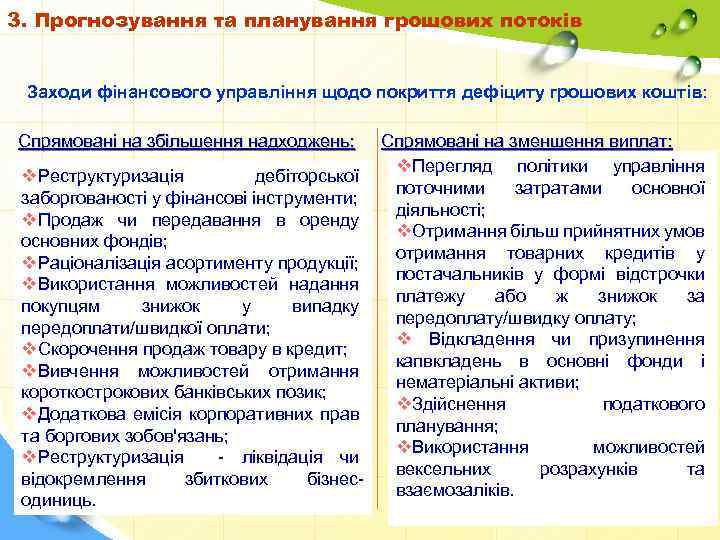 3. Прогнозування та планування грошових потоків

Заходи фінансового управління щодо покриття дефіциту грошових коштів:

Спрямовані на збільшення надходжень:

❖Реструктуризація дебіторської заборгованості у фінансові інструменти;
❖Продаж чи передавання в оренду основних фондів;
❖Раціоналізація асортименту продукції;
❖Використання можливостей надання покупцям знижок у випадку передоплати/швидкої оплати;
❖Скорочення продаж товару в кредит;
❖Вивчення можливостей отримання короткострокових банківських позик;
❖Додаткова емісія корпоративних прав та боргових зобов'язань;
❖Реструктуризація - ліквідація чи відокремлення збиткових бізнес-одиниць.

Спрямовані на зменшення виплат:

❖Перегляд політики управління поточними затратами основної діяльності;
❖Отримання більш прийнятних умов отримання товарних кредитів у постачальників у формі відстрочки платежу або ж знижок за передоплату/швидку оплату;
❖ Відкладення чи призупинення капвкладень в основні фонди і нематеріальні активи;
❖Здійснення податкового планування;
❖Використання можливостей вексельних розрахунків та взаємозаліків.